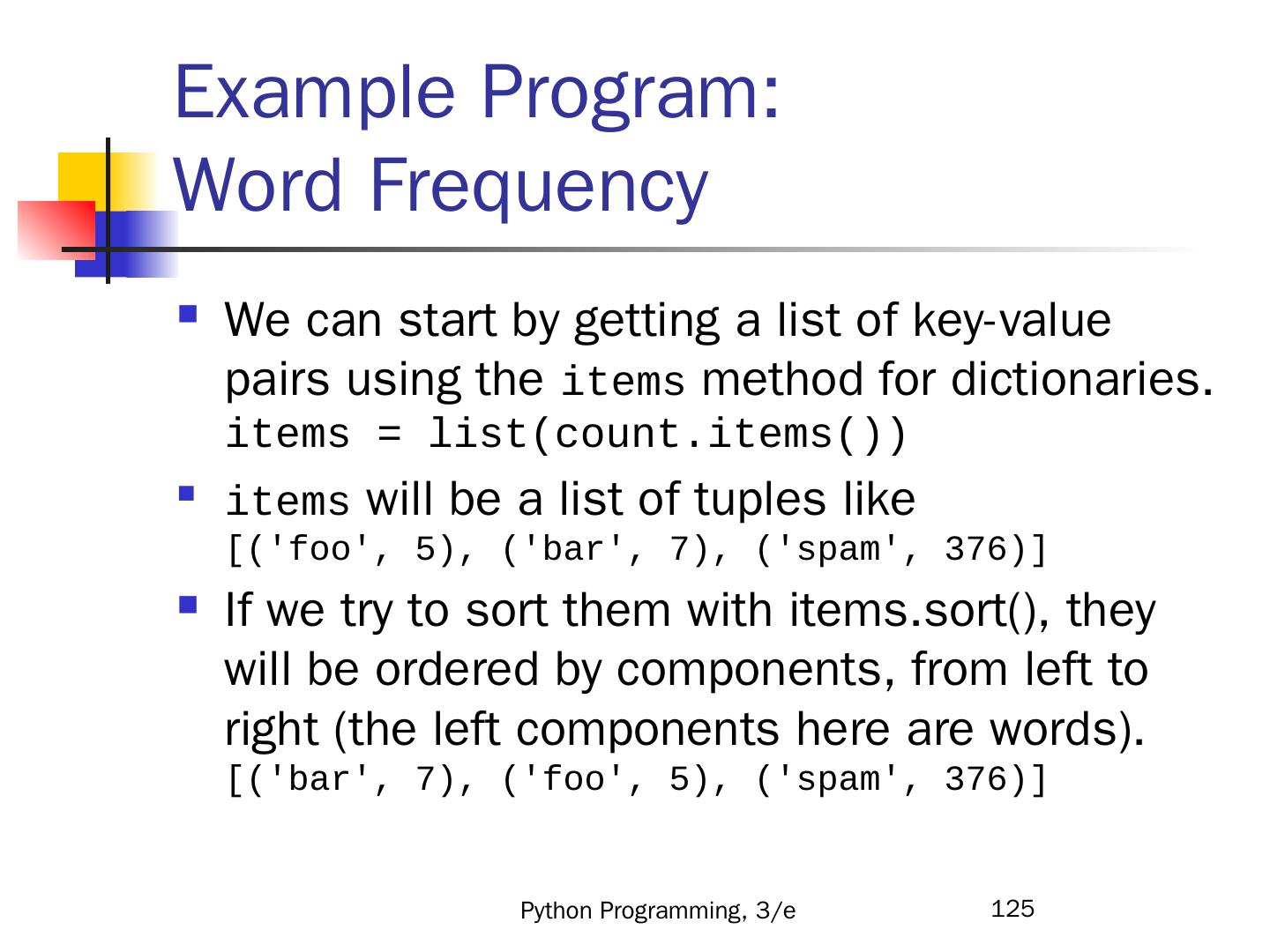 Example Program:
Word Frequency

- We can start by getting a list of key-value pairs using the items method for dictionaries.
items = list(count.items())

- items will be a list of tuples like
[('foo', 5), ('bar', 7), ('spam', 376)]

- If we try to sort them with items.sort(), they will be ordered by components, from left to right (the left components here are words).
[('bar', 7), ('foo', 5), ('spam', 376)]

Python Programming, 3/e 125